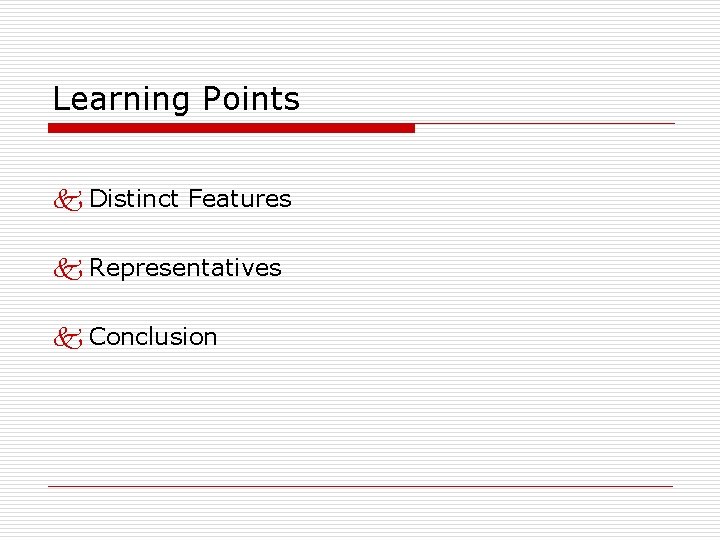 Learning Points

Distinct Features

Representatives

Conclusion